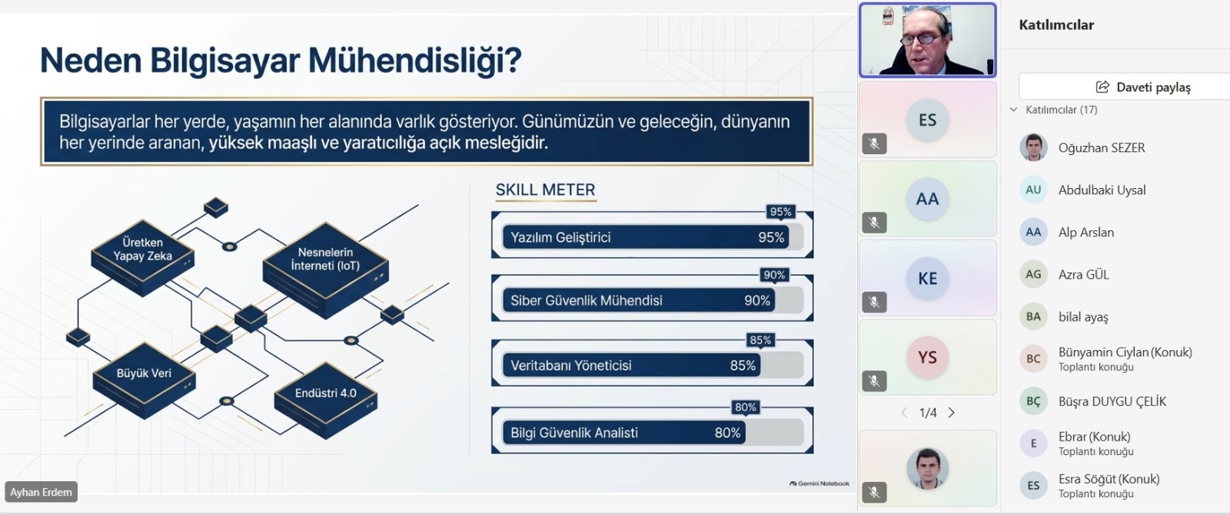 Neden Bilgisayar Mühendisliği?

Bilgisayarlar her yerde, yaşamın her alanında varlık gösteriyor. Günümüzün ve geleceğin, dünyanın her yerinde aranan, yüksek maaşlı ve yaratıcılığa açık mesleğidir.

Üretken Yapay Zeka

Nesnelerin İnterneti (IoT)

Büyük Veri

Endüstri 4.0

SKILL METER

95%
Yazılım Geliştirici 95%

90%
Siber Güvenlik Mühendisi 90%

85%
Veritabanı Yöneticisi 85%

80%
Bilgi Güvenlik Analisti 80%

Gemini Notebook

Ayhan Erdem

ES

AA

KE

YS

1/4

Katılımcılar

Daveti paylaş

Katılımcılar (17)

Oğuzhan SEZER

AU Abdulbaki Uysal

AA Alp Arslan

AG Azra GÜL

BA bilal ayaş

BC Bünyamin Ciylan (Konuk)
Toplantı konuğu

BÇ Büşra DUYGU ÇELİK

E Ebrar (Konuk)
Toplantı konuğu

ES Esra Söğüt (Konuk)
Toplantı konuğu